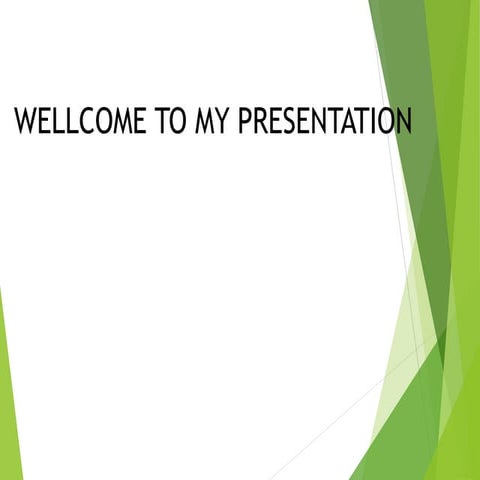 WELLCOME TO MY PRESENTATION